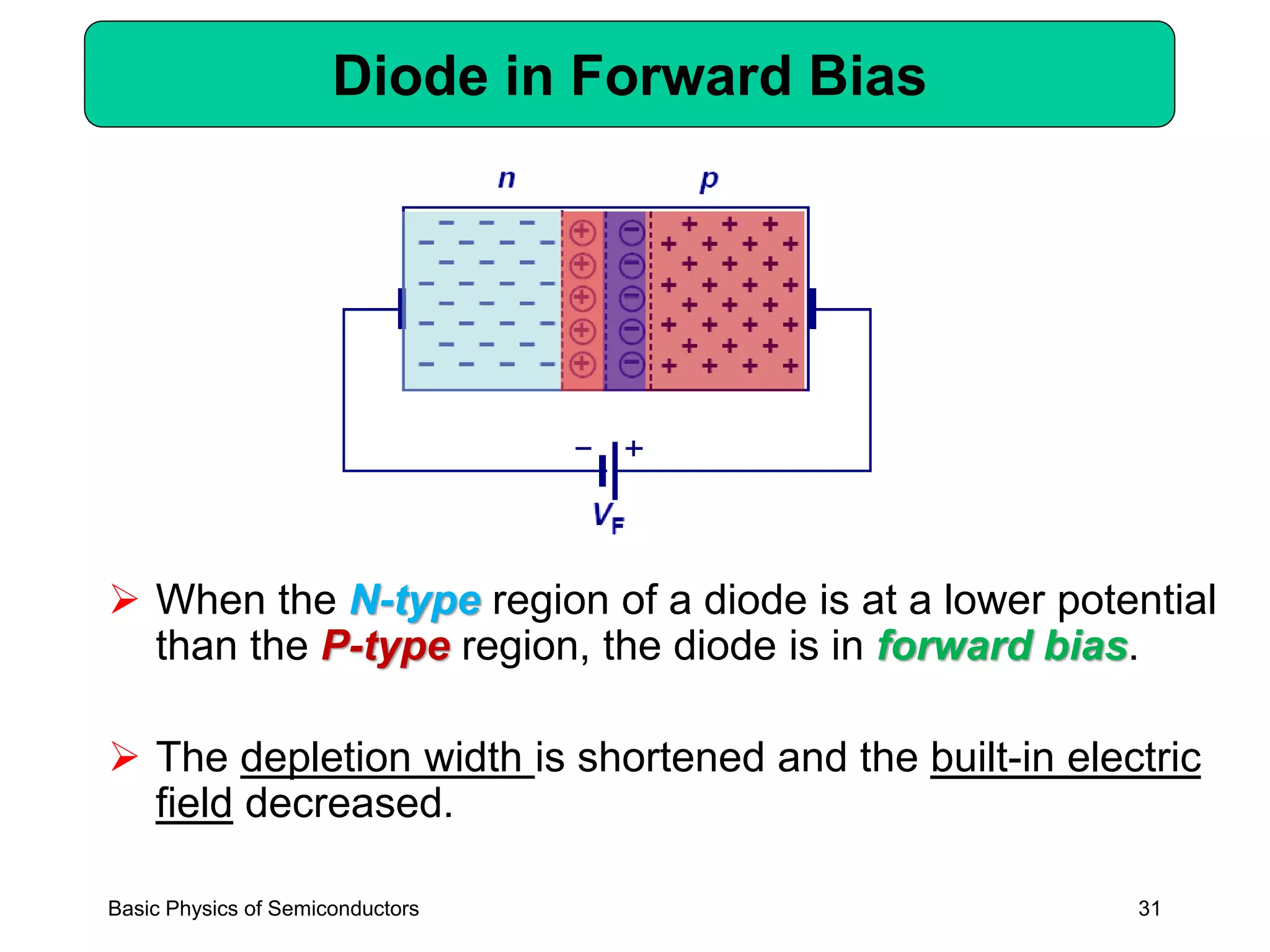 Diode in Forward Bias

n p

− +

$V_F$

➢ When the N-type region of a diode is at a lower potential than the P-type region, the diode is in forward bias.

➢ The depletion width is shortened and the built-in electric field decreased.

Basic Physics of Semiconductors

31